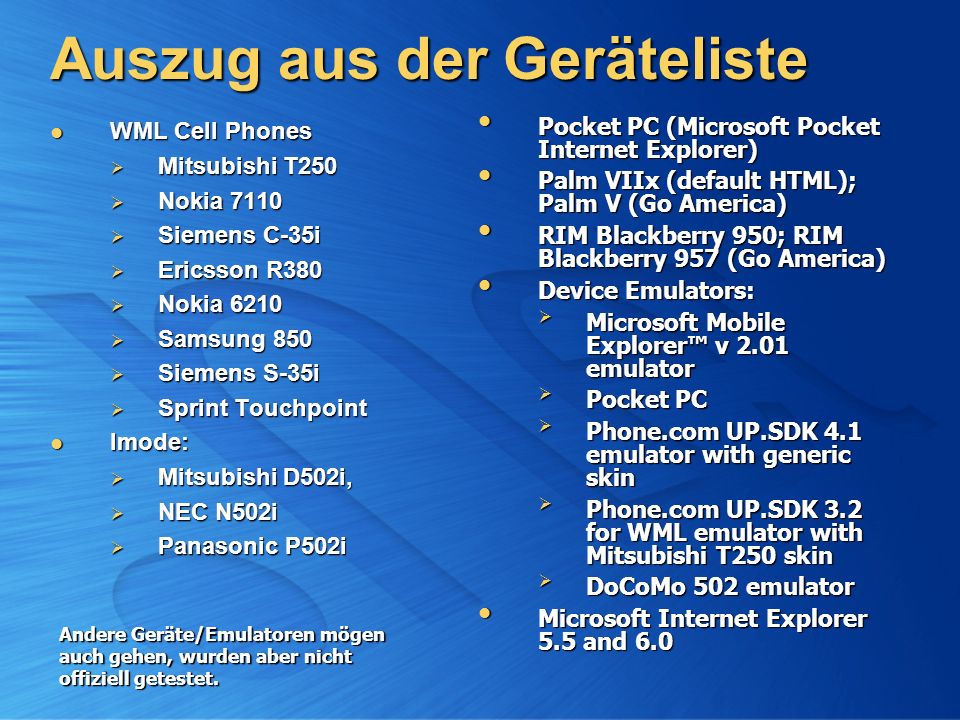 Auszug aus der Geräteliste

- WML Cell Phones
  - Mitsubishi T250
  - Nokia 7110
  - Siemens C-35i
  - Ericsson R380
  - Nokia 6210
  - Samsung 850
  - Siemens S-35i
  - Sprint Touchpoint
- Imode:
  - Mitsubishi D502i,
  - NEC N502i
  - Panasonic P502i

Andere Geräte/Emulatoren mögen auch gehen, wurden aber nicht offiziell getestet.

- Pocket PC (Microsoft Pocket Internet Explorer)
- Palm VIIx (default HTML); Palm V (Go America)
- RIM Blackberry 950; RIM Blackberry 957 (Go America)
- Device Emulators:
  - Microsoft Mobile Explorer™ v 2.01 emulator
  - Pocket PC
  - Phone.com UP.SDK 4.1 emulator with generic skin
  - Phone.com UP.SDK 3.2 for WML emulator with Mitsubishi T250 skin
  - DoCoMo 502 emulator
- Microsoft Internet Explorer 5.5 and 6.0